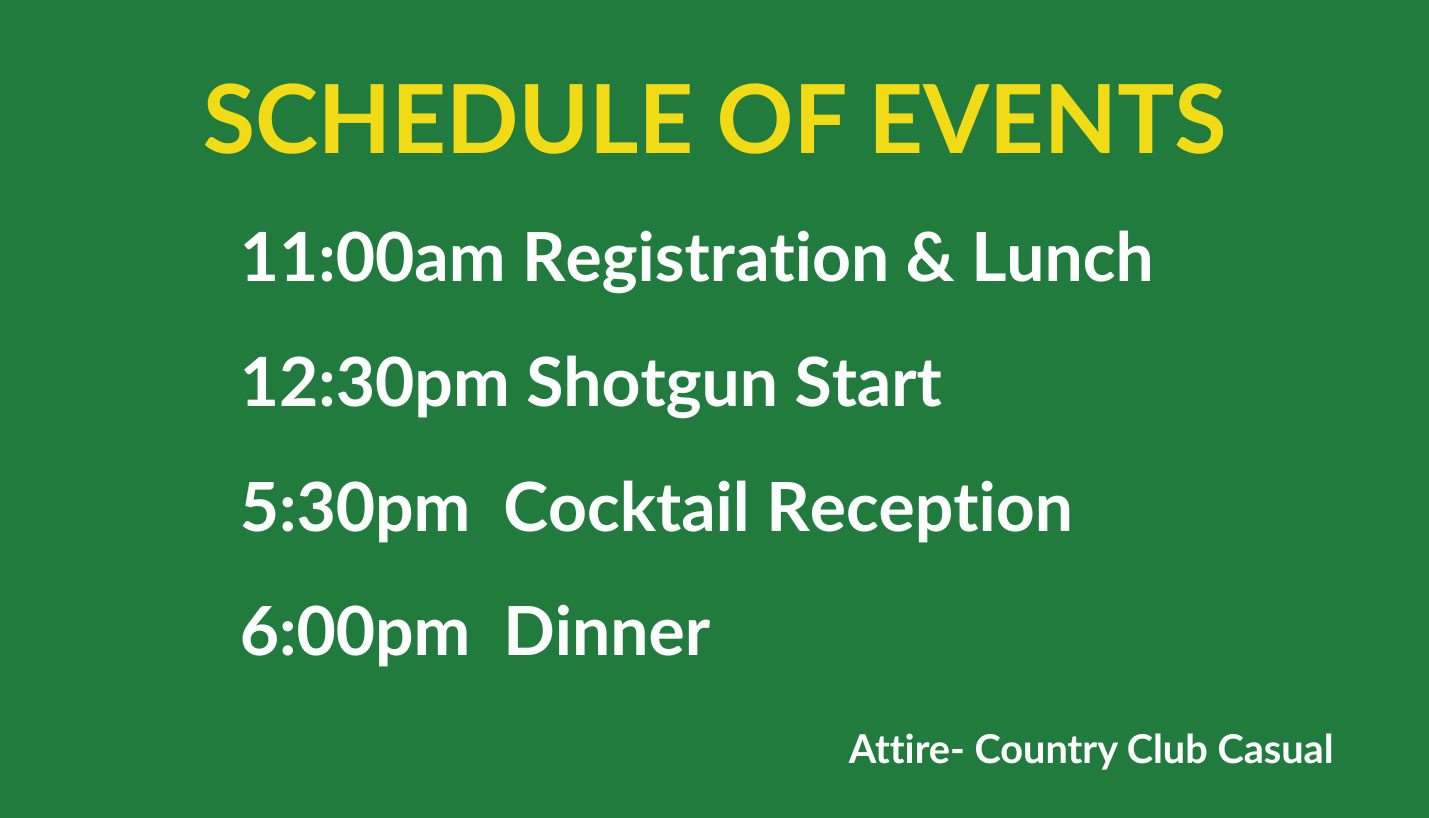 SCHEDULE OF EVENTS

11:00am Registration & Lunch

12:30pm Shotgun Start

5:30pm  Cocktail Reception

6:00pm  Dinner

Attire- Country Club Casual